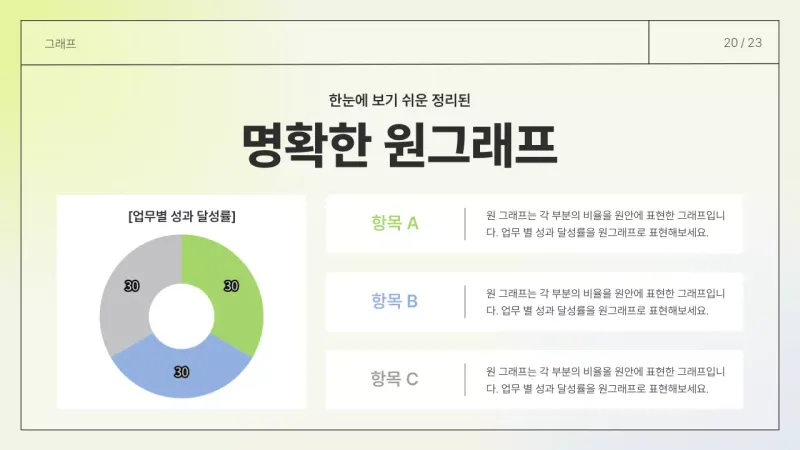 그래프

20 / 23

한눈에 보기 쉬운 정리된

명확한 원그래프

[업무별 성과 달성률]

30

30

30

항목 A

원 그래프는 각 부분의 비율을 원안에 표현한 그래프입니다. 업무 별 성과 달성률을 원그래프로 표현해보세요.

항목 B

원 그래프는 각 부분의 비율을 원안에 표현한 그래프입니다. 업무 별 성과 달성률을 원그래프로 표현해보세요.

항목 C

원 그래프는 각 부분의 비율을 원안에 표현한 그래프입니다. 업무 별 성과 달성률을 원그래프로 표현해보세요.